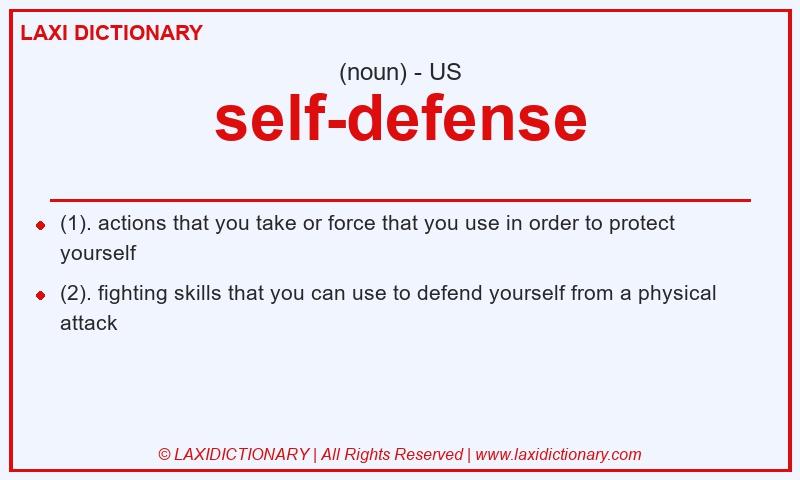 LAXI DICTIONARY

(noun) - US

self-defense

- (1). actions that you take or force that you use in order to protect yourself
- (2). fighting skills that you can use to defend yourself from a physical attack

© LAXIDICTIONARY | All Rights Reserved | www.laxidictionary.com